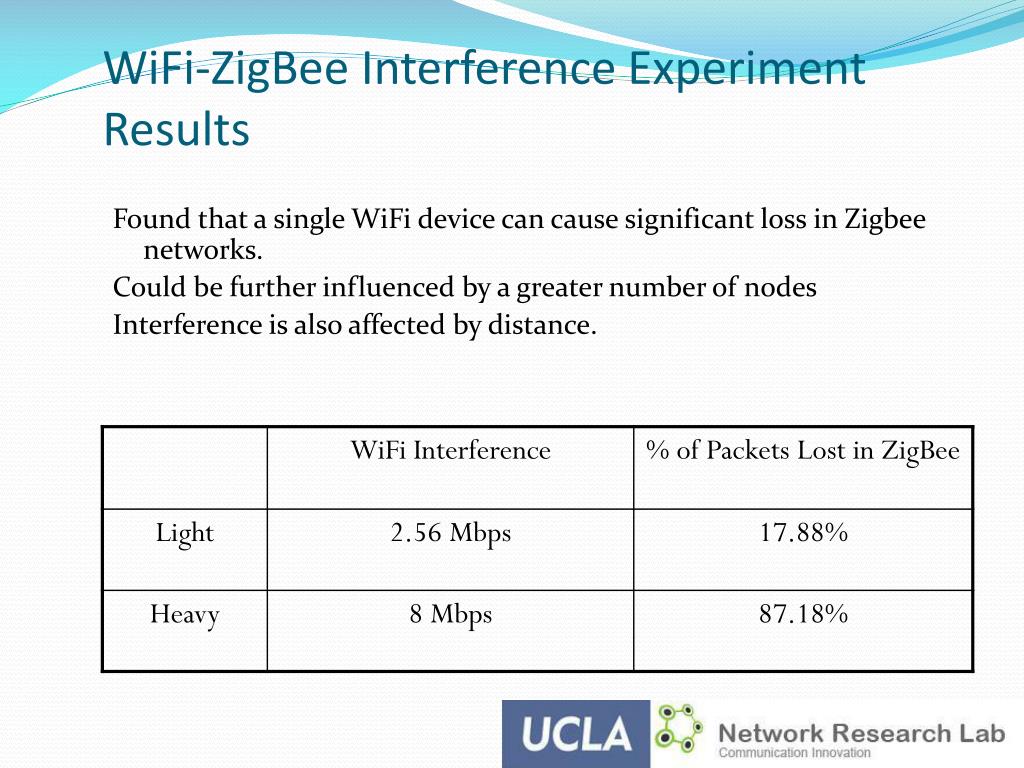 WiFi-ZigBee Interference Experiment Results

Found that a single WiFi device can cause significant loss in Zigbee networks.

Could be further influenced by a greater number of nodes

Interference is also affected by distance.

| | WiFi Interference | % of Packets Lost in ZigBee |
|---|---|---|
| Light | 2.56 Mbps | 17.88% |
| Heavy | 8 Mbps | 87.18% |

UCLA

Network Research Lab
Communication Innovation